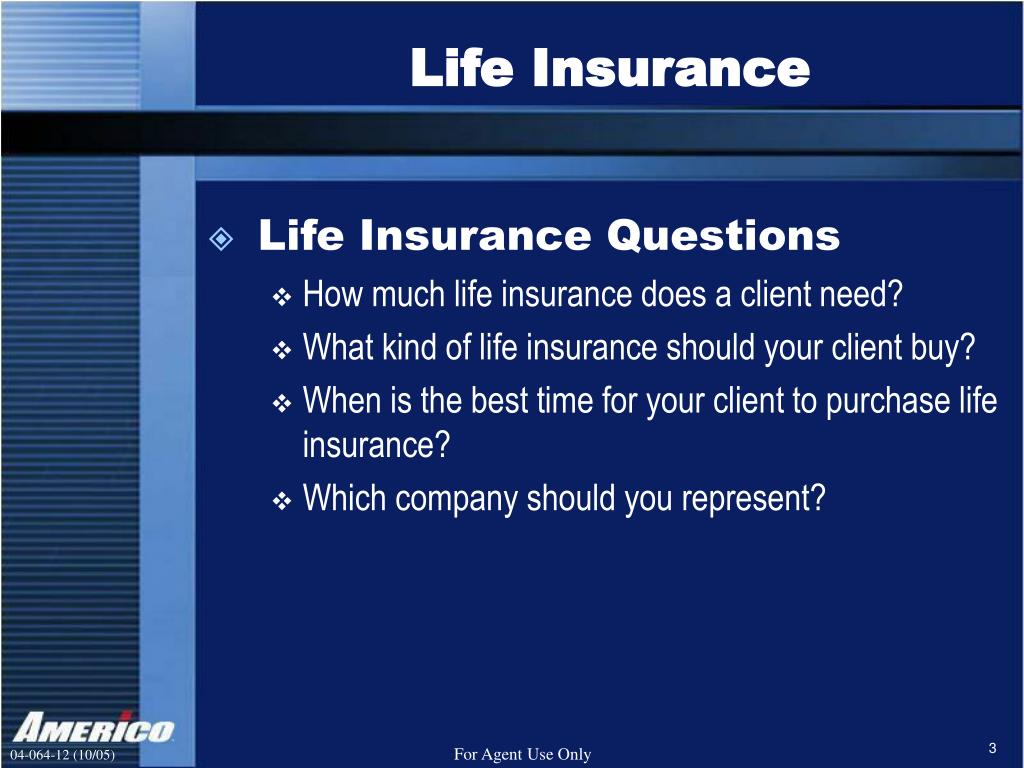 Life Insurance

Life Insurance Questions

How much life insurance does a client need?

What kind of life insurance should your client buy?

When is the best time for your client to purchase life insurance?

Which company should you represent?

AMERICO

04-064-12 (10/05)

For Agent Use Only

3